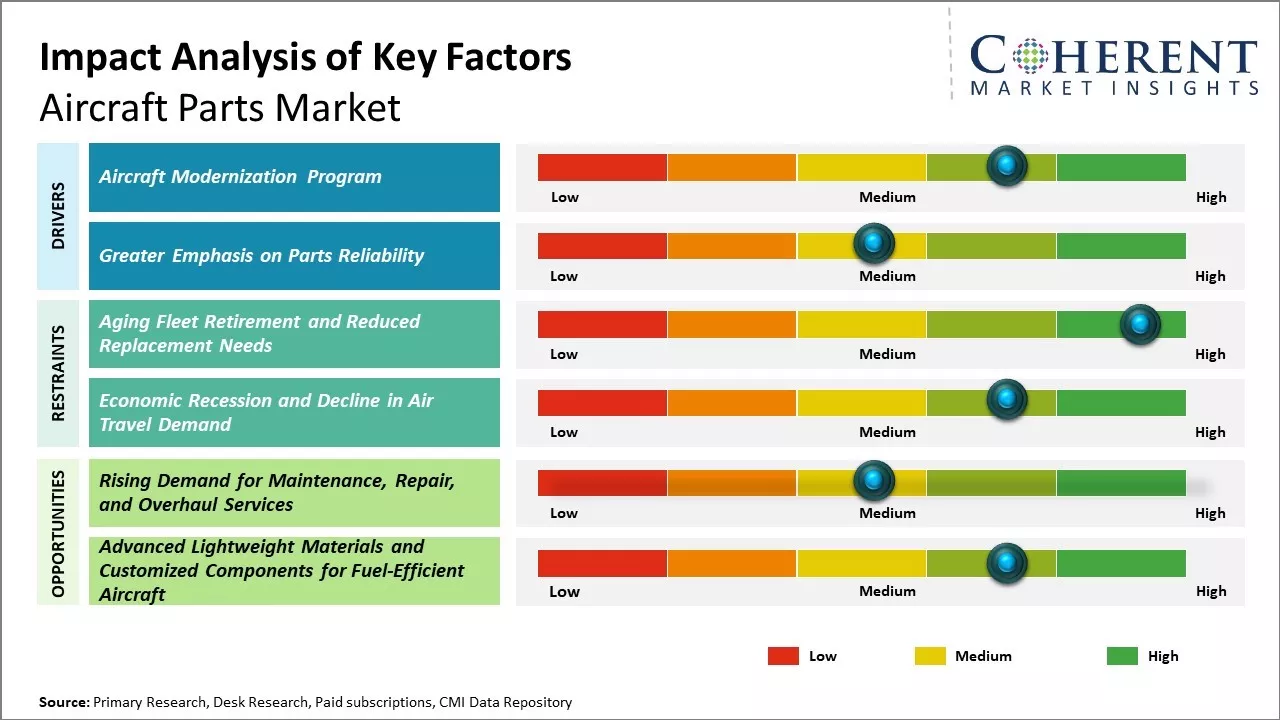 Impact Analysis of Key Factors
Aircraft Parts Market

COHERENT
MARKET INSIGHTS

DRIVERS

Aircraft Modernization Program
Low Medium High

Greater Emphasis on Parts Reliability
Low Medium High

RESTRAINTS

Aging Fleet Retirement and Reduced Replacement Needs
Low Medium High

Economic Recession and Decline in Air Travel Demand
Low Medium High

OPPORTUNITIES

Rising Demand for Maintenance, Repair, and Overhaul Services
Low Medium High

Advanced Lightweight Materials and Customized Components for Fuel-Efficient Aircraft
Low Medium High

Low Medium High

Source: Primary Research, Desk Research, Paid subscriptions, CMI Data Repository